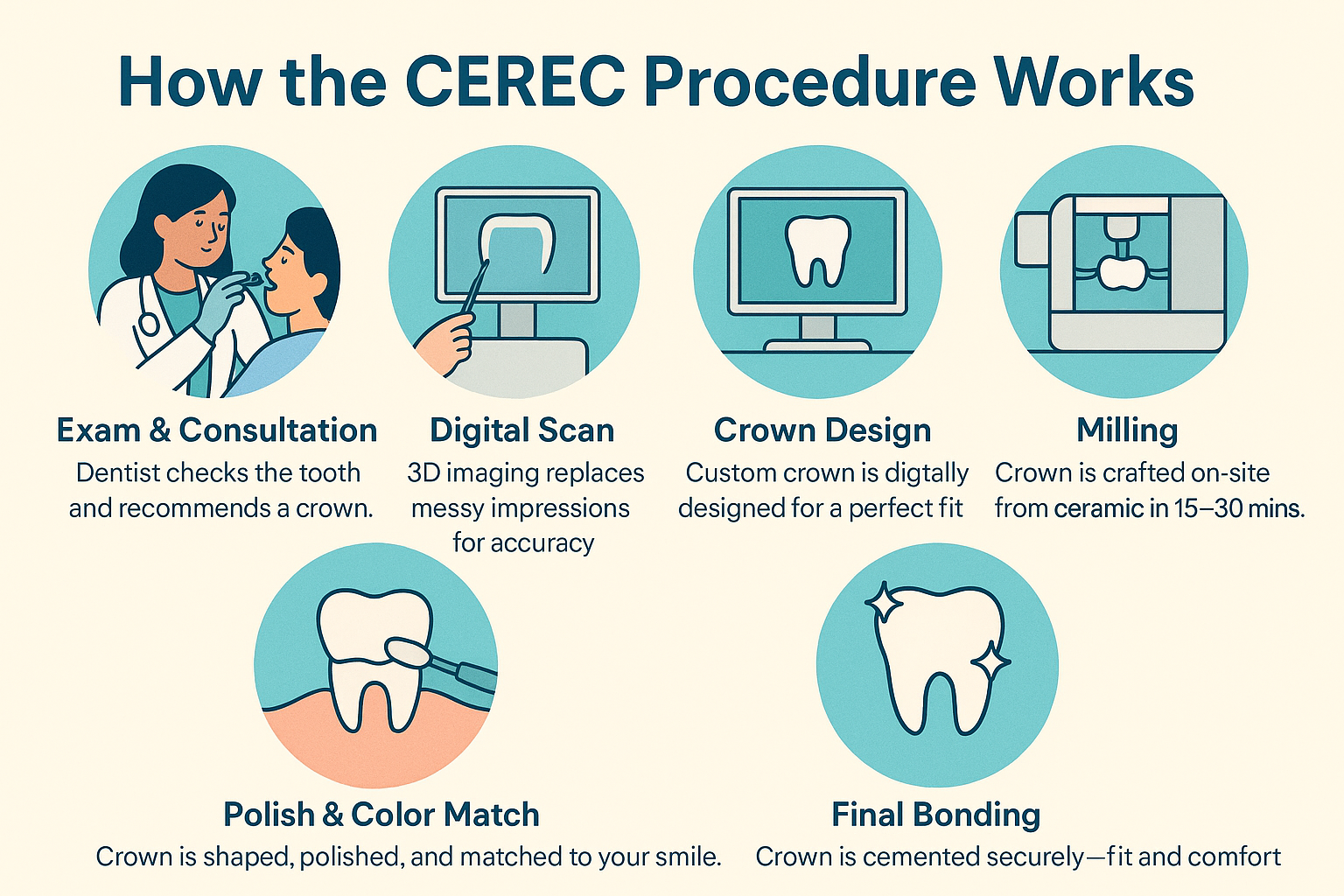 How the CEREC Procedure Works

Exam & Consultation
Dentist checks the tooth and recommends a crown.

Digital Scan
3D imaging replaces messy impressions for accuracy

Crown Design
Custom crown is digtally designed for a perfect fit

Milling
Crown is crafted on-site from ceramic in 15–30 mins.

Polish & Color Match
Crown is shaped, polished, and matched to your smile.

Final Bonding
Crown is cemented securely—fit and comfort